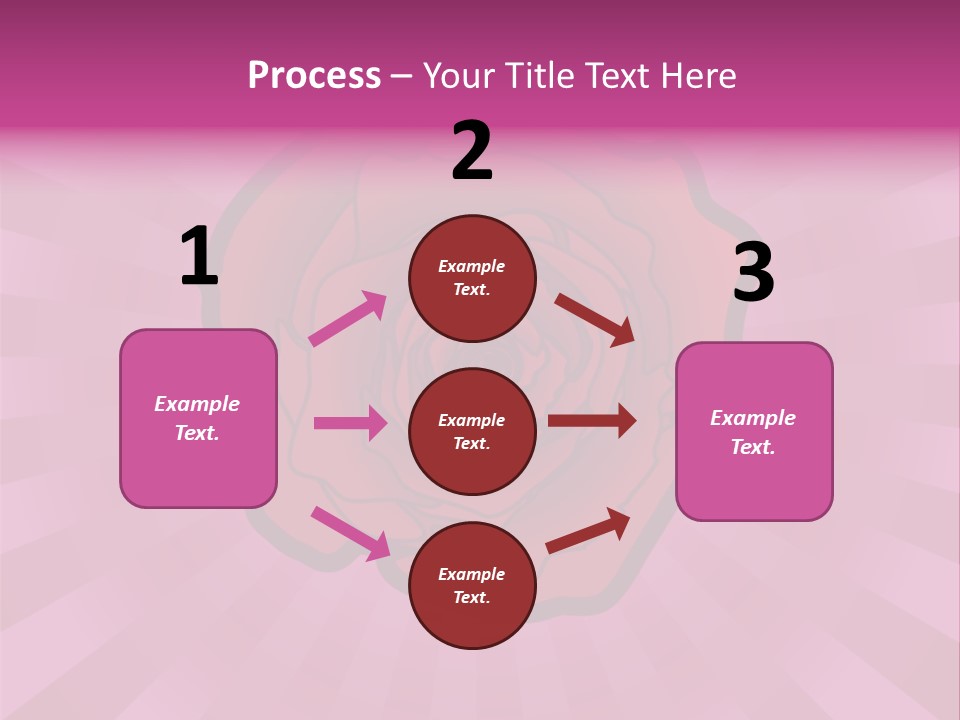 Process – Your Title Text Here

1

Example Text.

2

Example Text.

Example Text.

Example Text.

3

Example Text.